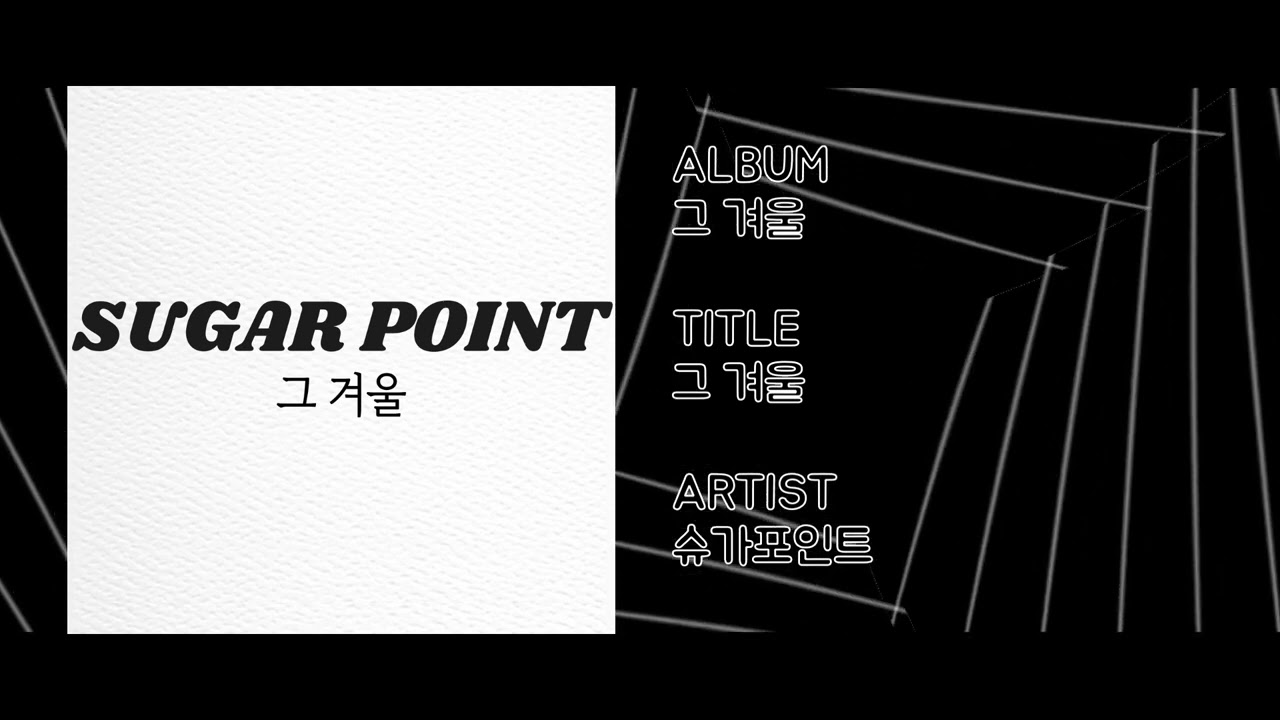 SUGAR POINT
그 겨울

ALBUM
그 겨울

TITLE
그 겨울

ARTIST
슈가포인트